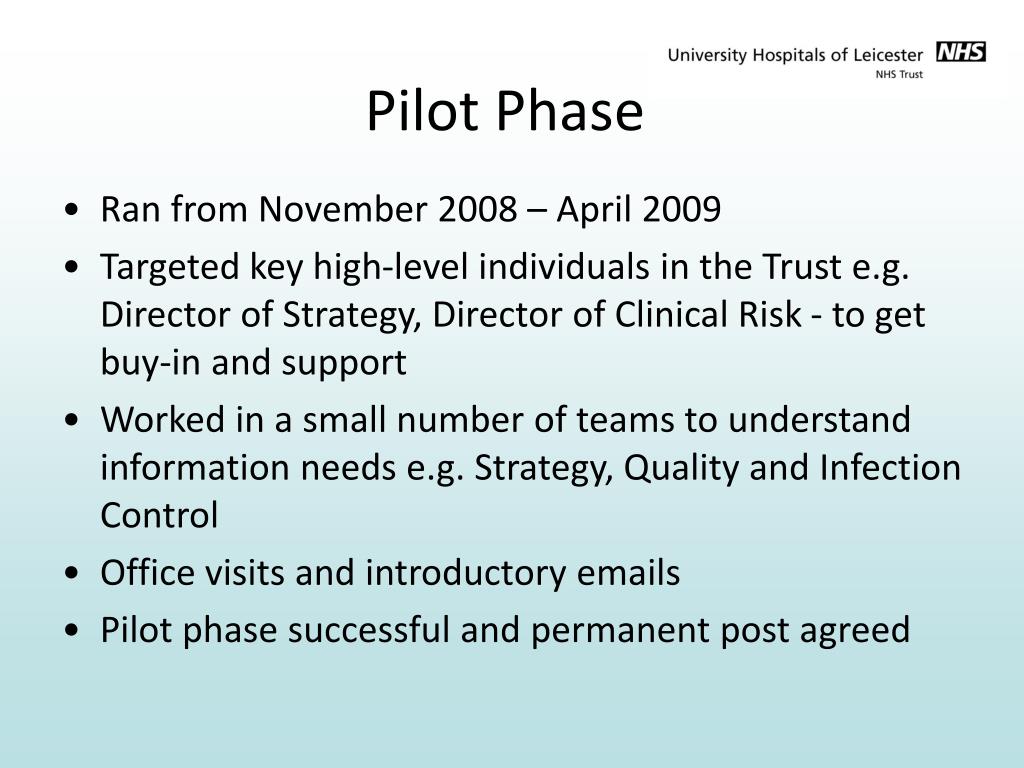 University Hospitals of Leicester NHS
NHS Trust

Pilot Phase

• Ran from November 2008 – April 2009
• Targeted key high-level individuals in the Trust e.g. Director of Strategy, Director of Clinical Risk - to get buy-in and support
• Worked in a small number of teams to understand information needs e.g. Strategy, Quality and Infection Control
• Office visits and introductory emails
• Pilot phase successful and permanent post agreed